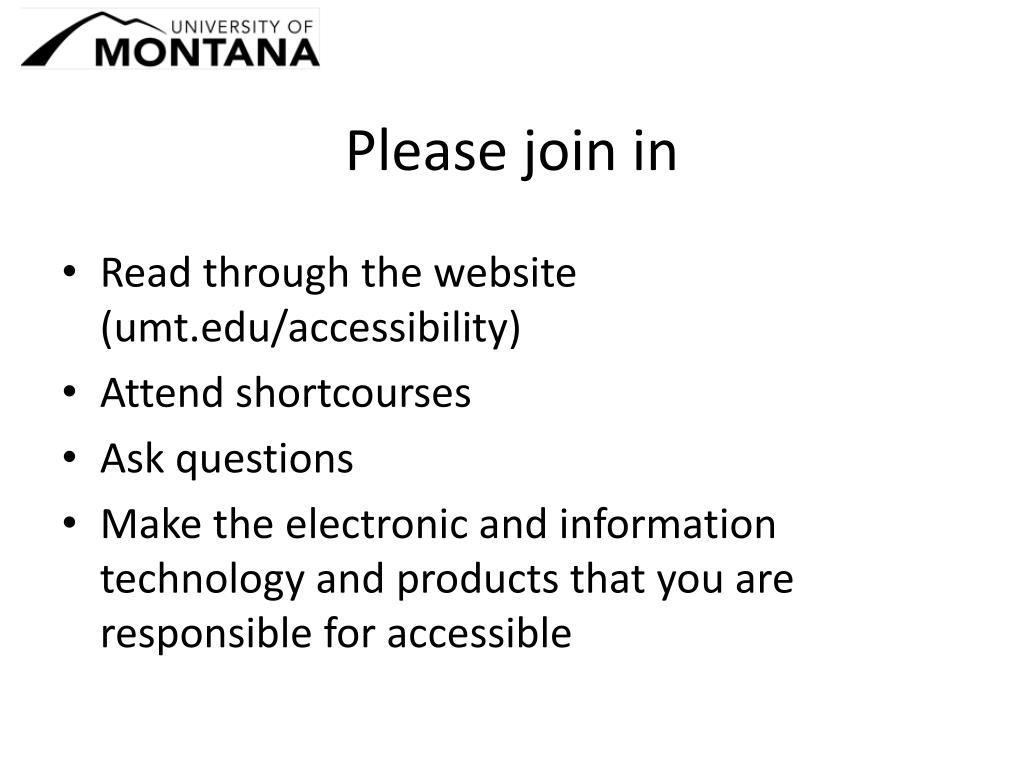 UNIVERSITY OF
MONTANA

Please join in

• Read through the website (umt.edu/accessibility)
• Attend shortcourses
• Ask questions
• Make the electronic and information technology and products that you are responsible for accessible